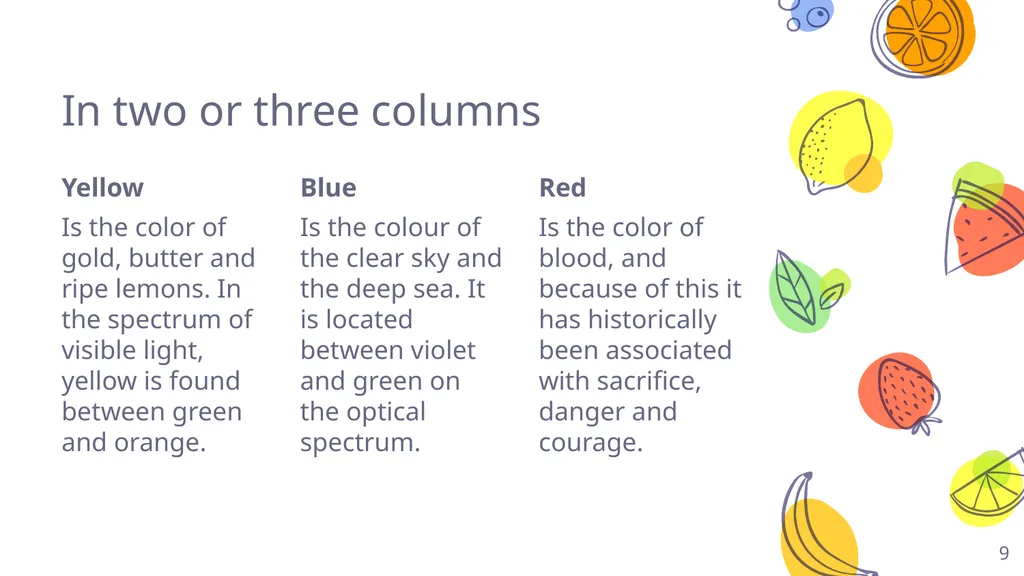 In two or three columns

Yellow

Is the color of gold, butter and ripe lemons. In the spectrum of visible light, yellow is found between green and orange.

Blue

Is the colour of the clear sky and the deep sea. It is located between violet and green on the optical spectrum.

Red

Is the color of blood, and because of this it has historically been associated with sacrifice, danger and courage.

9